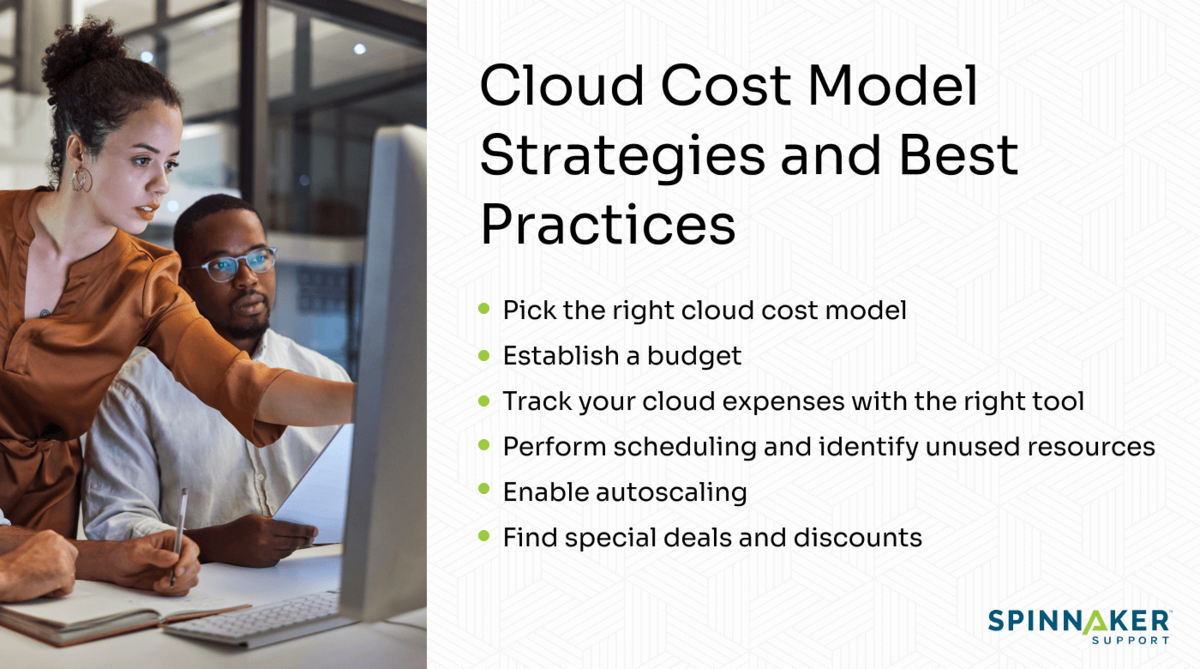 Cloud Cost Model Strategies and Best Practices

- Pick the right cloud cost model
- Establish a budget
- Track your cloud expenses with the right tool
- Perform scheduling and identify unused resources
- Enable autoscaling
- Find special deals and discounts

SPINNAKER SUPPORT